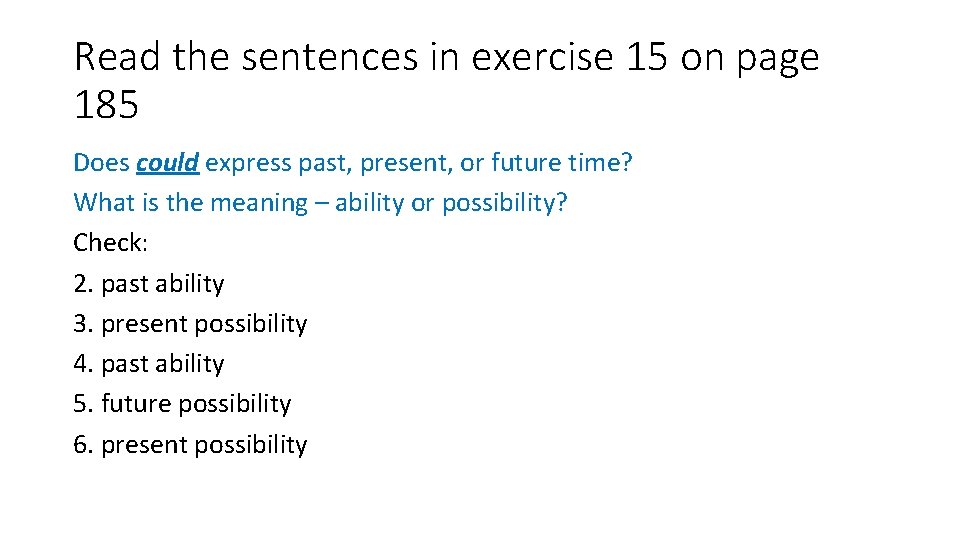 Read the sentences in exercise 15 on page 185

Does could express past, present, or future time?
What is the meaning – ability or possibility?
Check:
2. past ability
3. present possibility
4. past ability
5. future possibility
6. present possibility